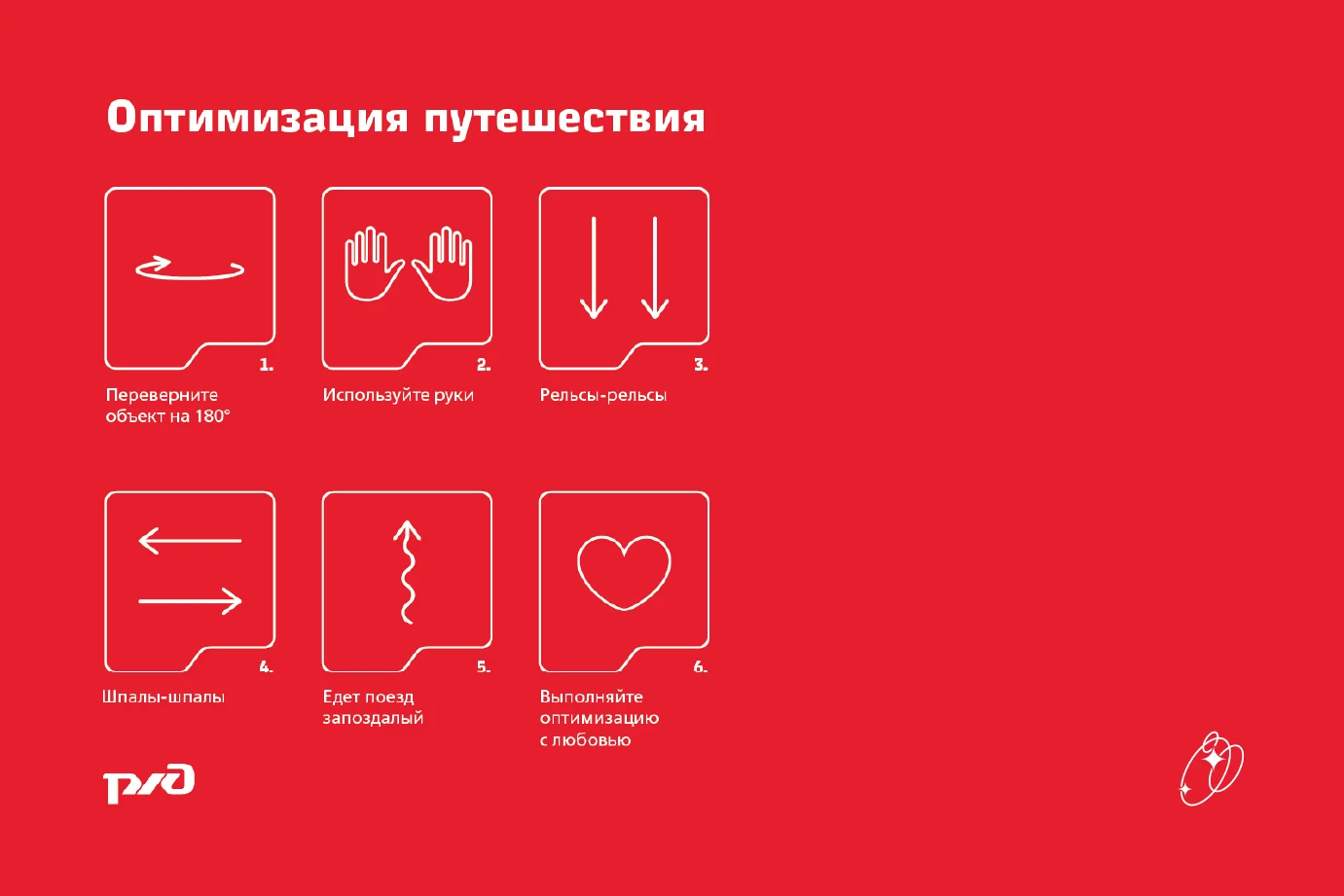 Оптимизация путешествия

1.
Переверните объект на 180°

2.
Используйте руки

3.
Рельсы-рельсы

4.
Шпалы-шпалы

5.
Едет поезд запоздалый

6.
Выполняйте оптимизацию с любовью

РЖД